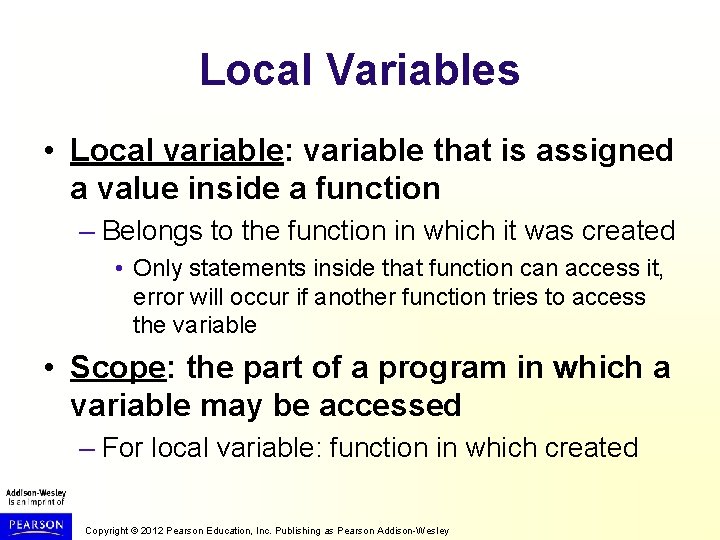 Local Variables

• Local variable: variable that is assigned a value inside a function

– Belongs to the function in which it was created

• Only statements inside that function can access it, error will occur if another function tries to access the variable

• Scope: the part of a program in which a variable may be accessed

– For local variable: function in which created

Addison-Wesley is an imprint of

PEARSON

Copyright © 2012 Pearson Education, Inc. Publishing as Pearson Addison-Wesley